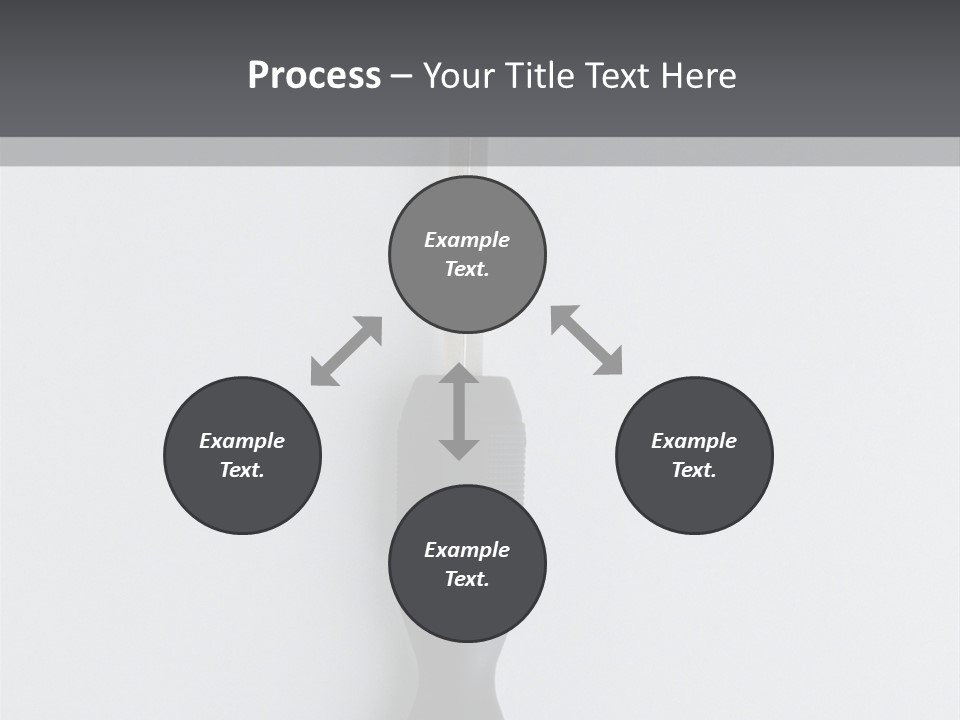 Process – Your Title Text Here

Example Text.

Example Text.

Example Text.

Example Text.